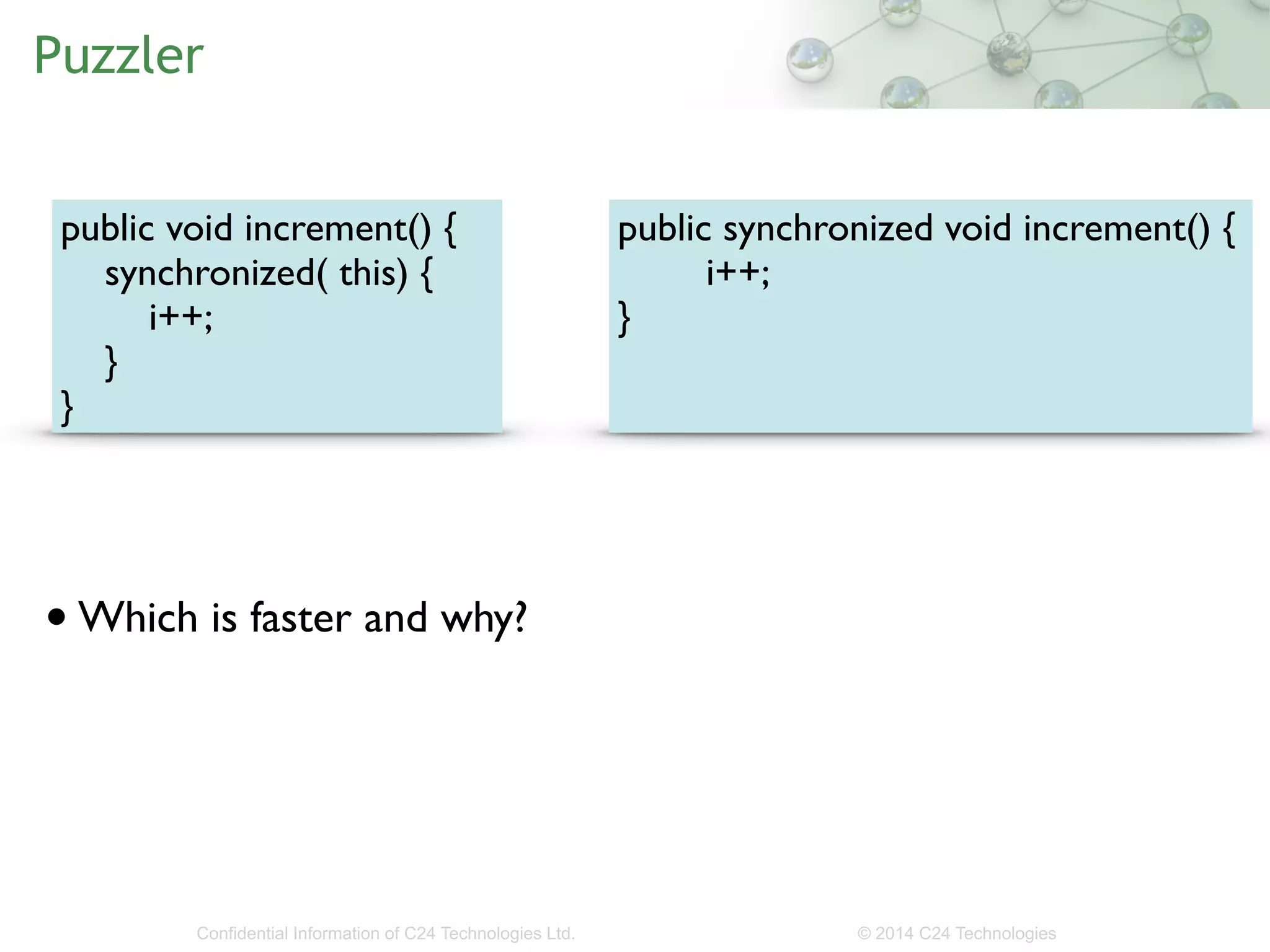 Puzzler

public void increment() {
    synchronized( this) {
        i++;
    }
}

public synchronized void increment() {
        i++;
}

• Which is faster and why?

Confidential Information of C24 Technologies Ltd.

© 2014 C24 Technologies